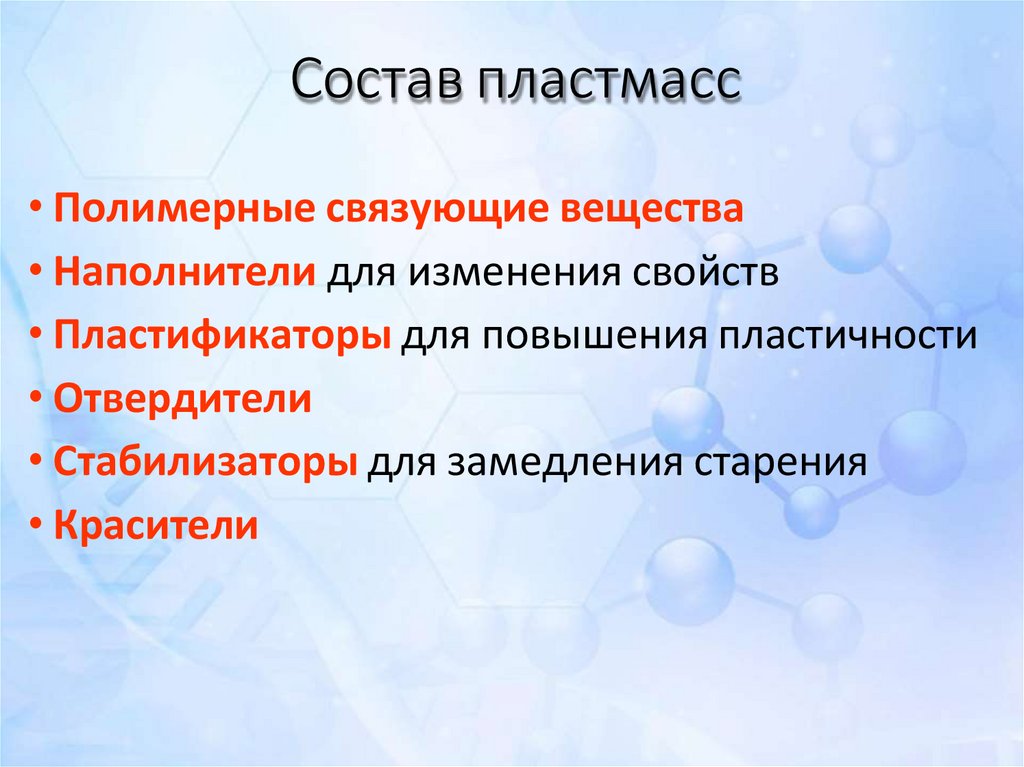 Состав пластмасс

• Полимерные связующие вещества
• Наполнители для изменения свойств
• Пластификаторы для повышения пластичности
• Отвердители
• Стабилизаторы для замедления старения
• Красители